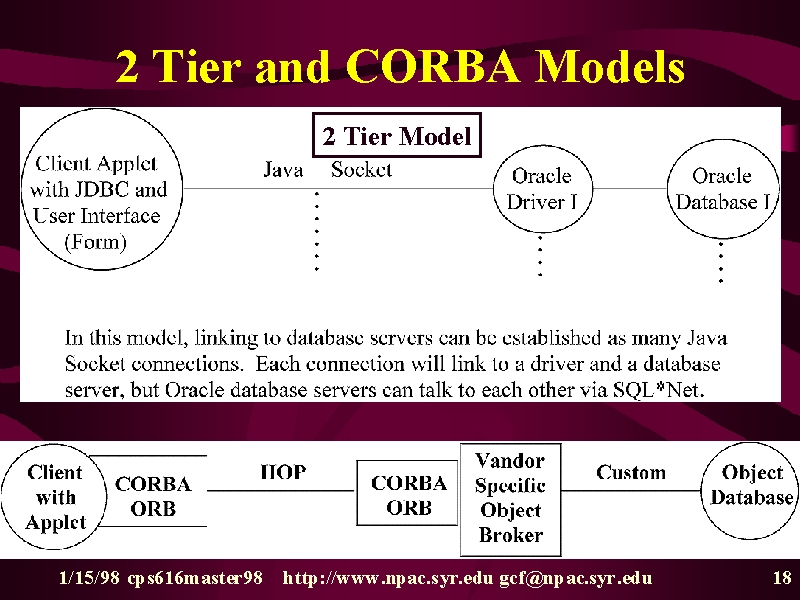 2 Tier and CORBA Models

2 Tier Model

Client Applet with JDBC and User Interface (Form)

Java Socket

Oracle Driver I

Oracle Database I

In this model, linking to database servers can be established as many Java Socket connections. Each connection will link to a driver and a database server, but Oracle database servers can talk to each other via SQL*Net.

Client with Applet

CORBA ORB

IIOP

CORBA ORB

Vandor Specific Object Broker

Custom

Object Database

1/15/98 cps616master98 http://www.npac.syr.edu gcf@npac.syr.edu 18